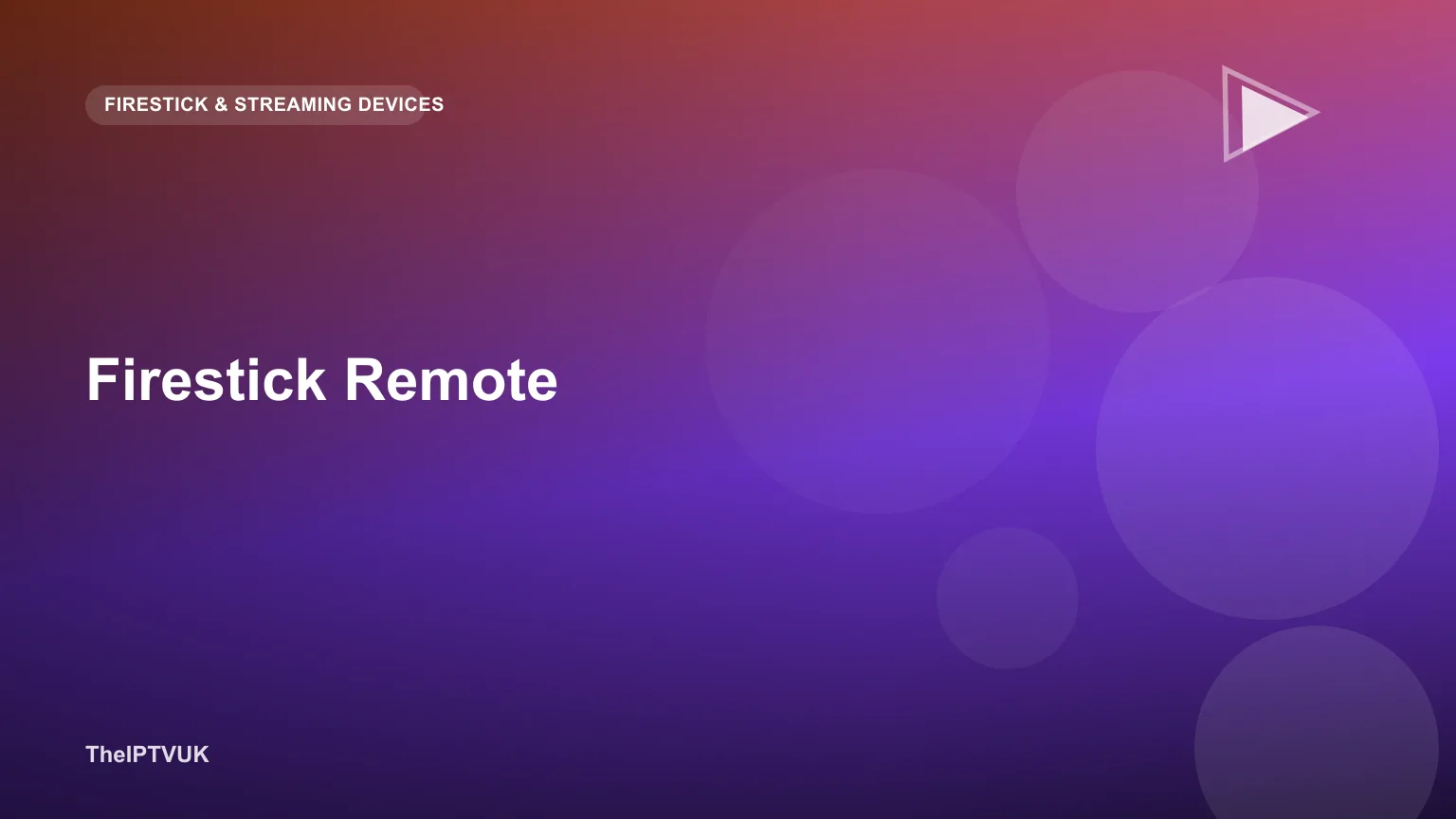 FIRESTICK & STREAMING DEVICES

Firestick Remote

TheIPTVUK